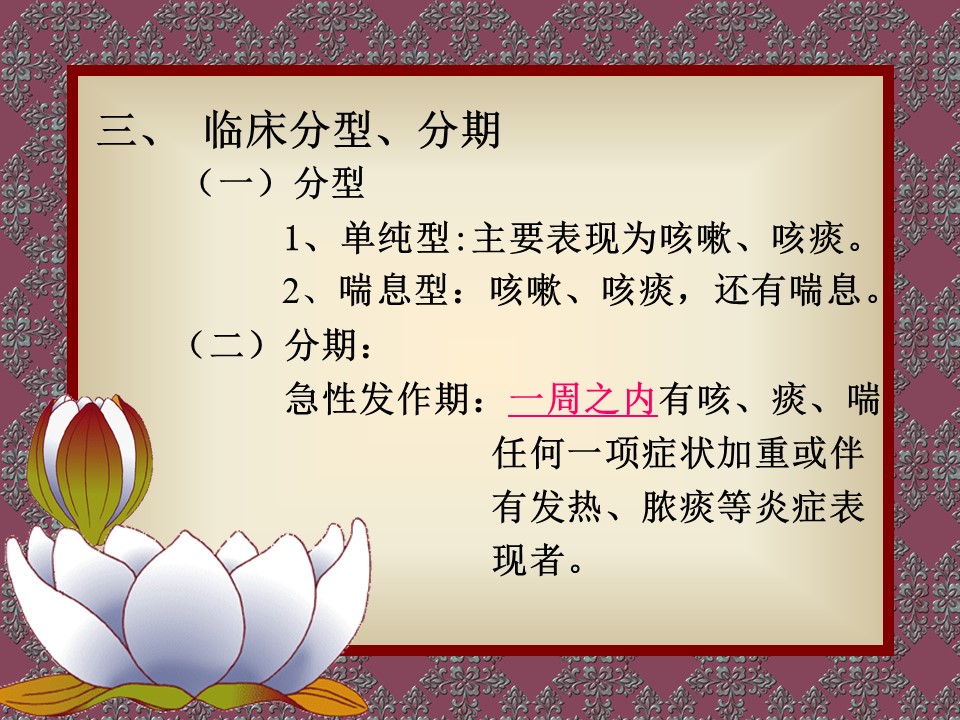 三、 临床分型、分期

（一）分型

1、单纯型:主要表现为咳嗽、咳痰。

2、喘息型：咳嗽、咳痰，还有喘息。

（二）分期：

急性发作期：一周之内有咳、痰、喘任何一项症状加重或伴有发热、脓痰等炎症表现者。